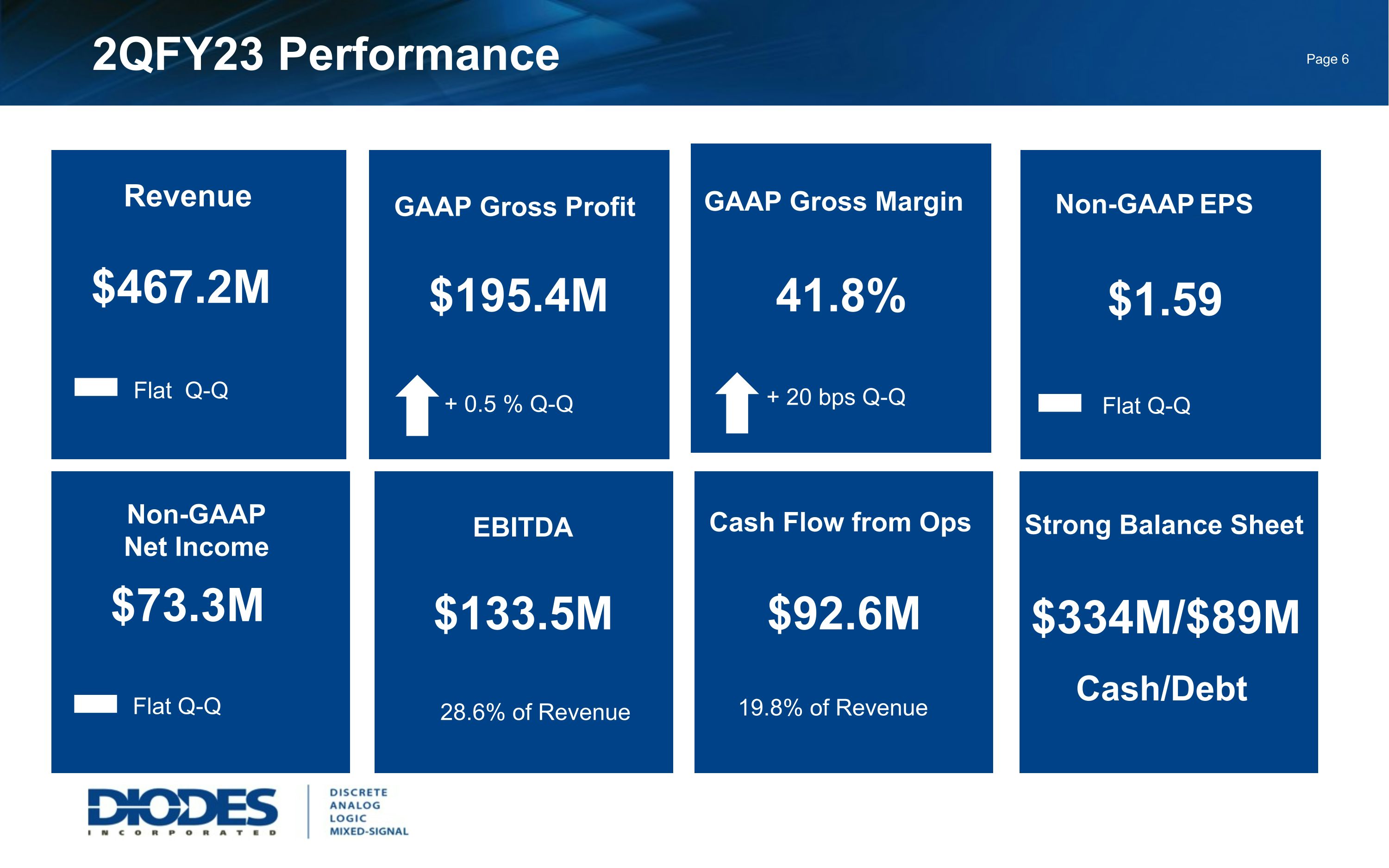 2QFY23 Performance

Page 6

Revenue

$467.2M

Flat Q-Q

GAAP Gross Profit

$195.4M

+ 0.5 % Q-Q

GAAP Gross Margin

41.8%

+ 20 bps Q-Q

Non-GAAP EPS

$1.59

Flat Q-Q

Non-GAAP Net Income

$73.3M

Flat Q-Q

EBITDA

$133.5M

28.6% of Revenue

Cash Flow from Ops

$92.6M

19.8% of Revenue

Strong Balance Sheet

$334M/$89M

Cash/Debt

DIODES INCORPORATED

DISCRETE
ANALOG
LOGIC
MIXED-SIGNAL